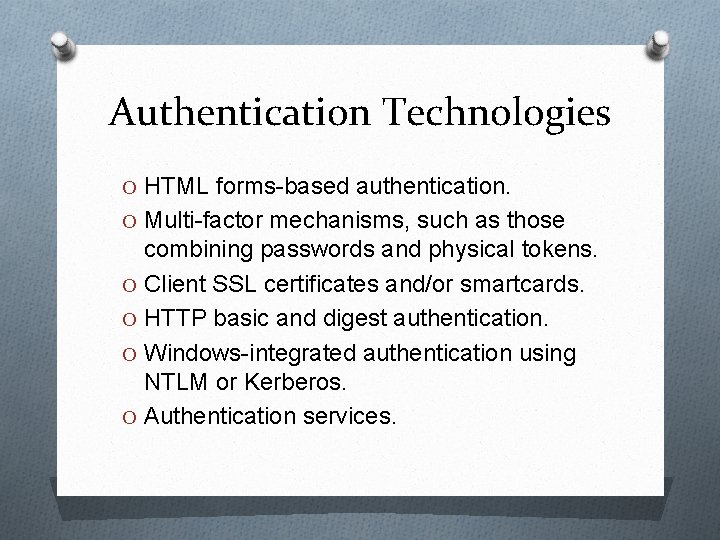 Authentication Technologies

O HTML forms-based authentication.

O Multi-factor mechanisms, such as those combining passwords and physical tokens.

O Client SSL certificates and/or smartcards.

O HTTP basic and digest authentication.

O Windows-integrated authentication using NTLM or Kerberos.

O Authentication services.